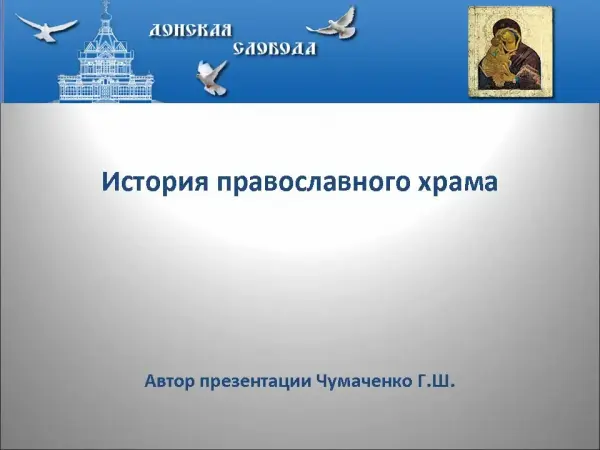 ДОНСКАЯ СЛОБОДА

История православного храма

Автор презентации Чумаченко Г.Ш.